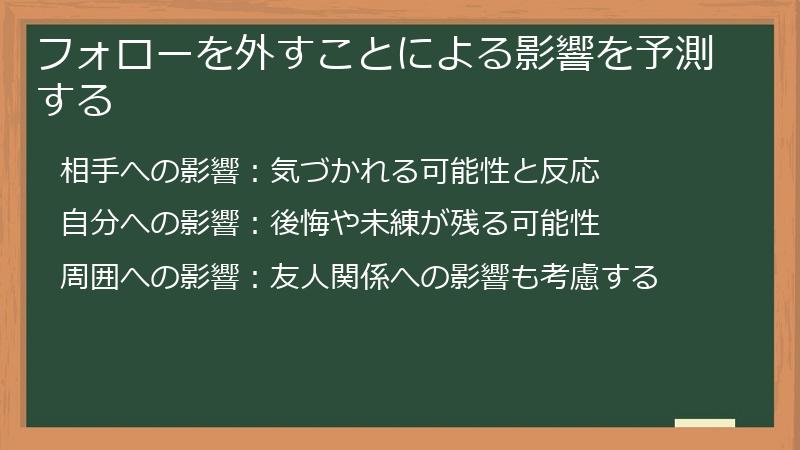 フォローを外すことによる影響を予測する

相手への影響：気づかれる可能性と反応

自分への影響：後悔や未練が残る可能性

周囲への影響：友人関係への影響も考慮する